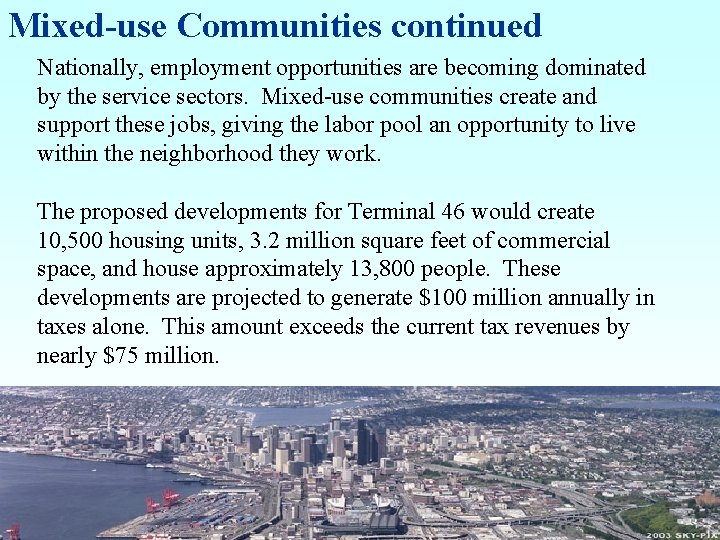 Mixed-use Communities continued

Nationally, employment opportunities are becoming dominated by the service sectors.  Mixed-use communities create and support these jobs, giving the labor pool an opportunity to live within the neighborhood they work.

The proposed developments for Terminal 46 would create 10,500 housing units, 3.2 million square feet of commercial space, and house approximately 13,800 people.  These developments are projected to generate \$100 million annually in taxes alone.  This amount exceeds the current tax revenues by nearly \$75 million.

2003 SKY-PIX